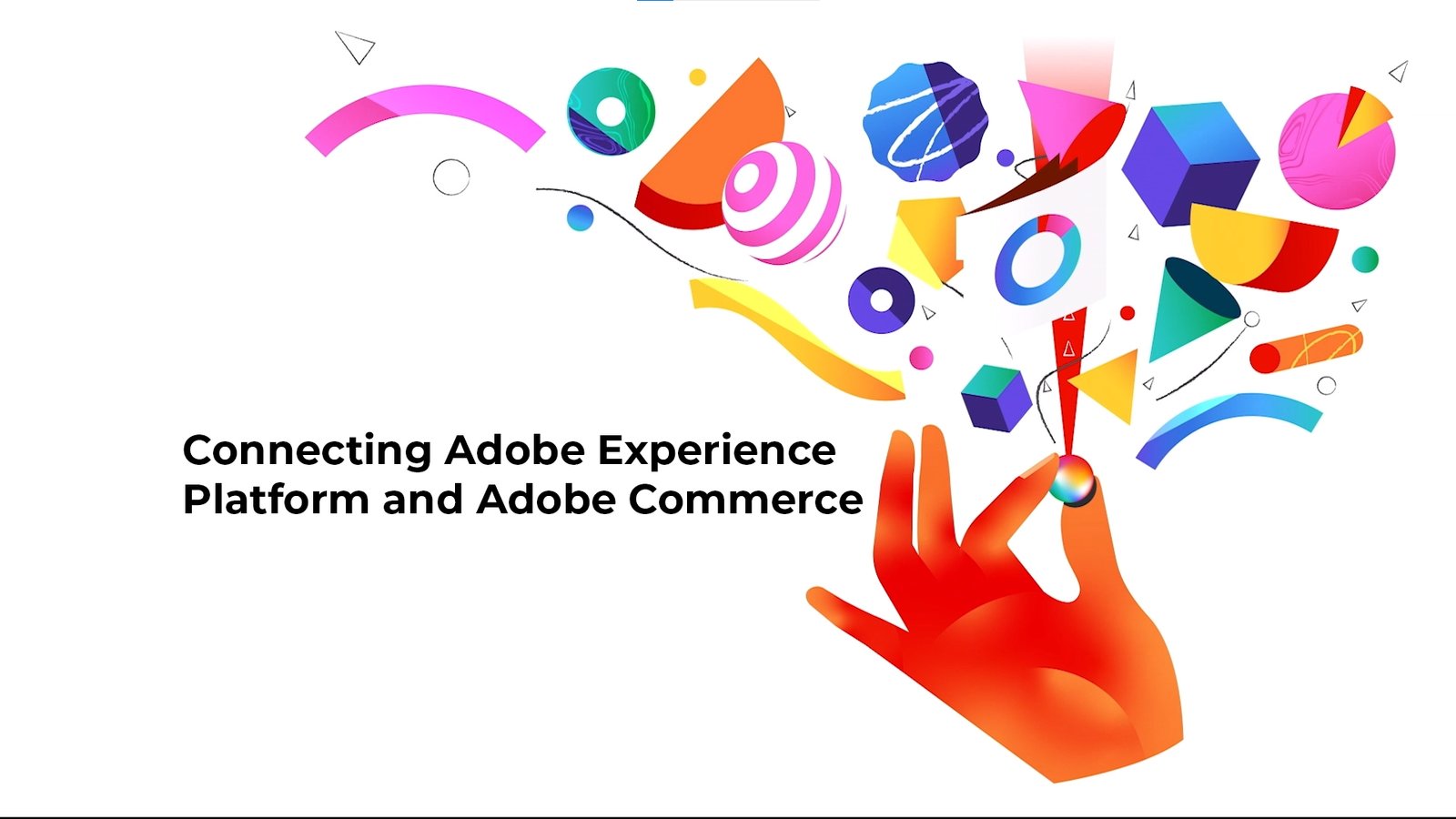 Connecting Adobe Experience Platform and Adobe Commerce